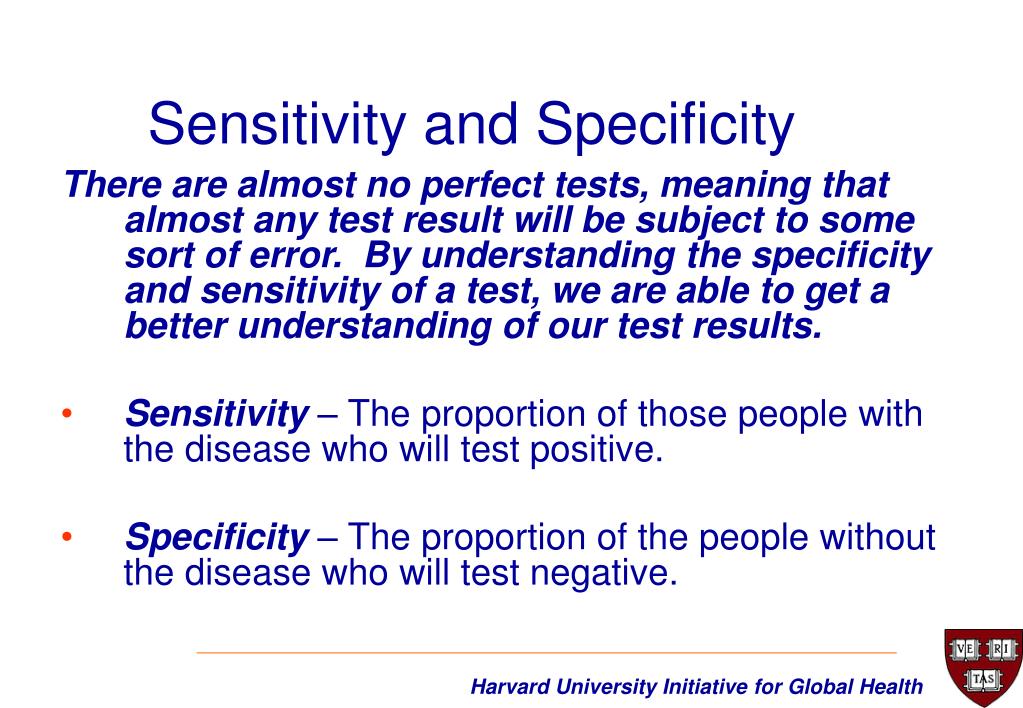 Sensitivity and Specificity

There are almost no perfect tests, meaning that almost any test result will be subject to some sort of error. By understanding the specificity and sensitivity of a test, we are able to get a better understanding of our test results.

• Sensitivity – The proportion of those people with the disease who will test positive.

• Specificity – The proportion of the people without the disease who will test negative.

Harvard University Initiative for Global Health

VE RI TAS